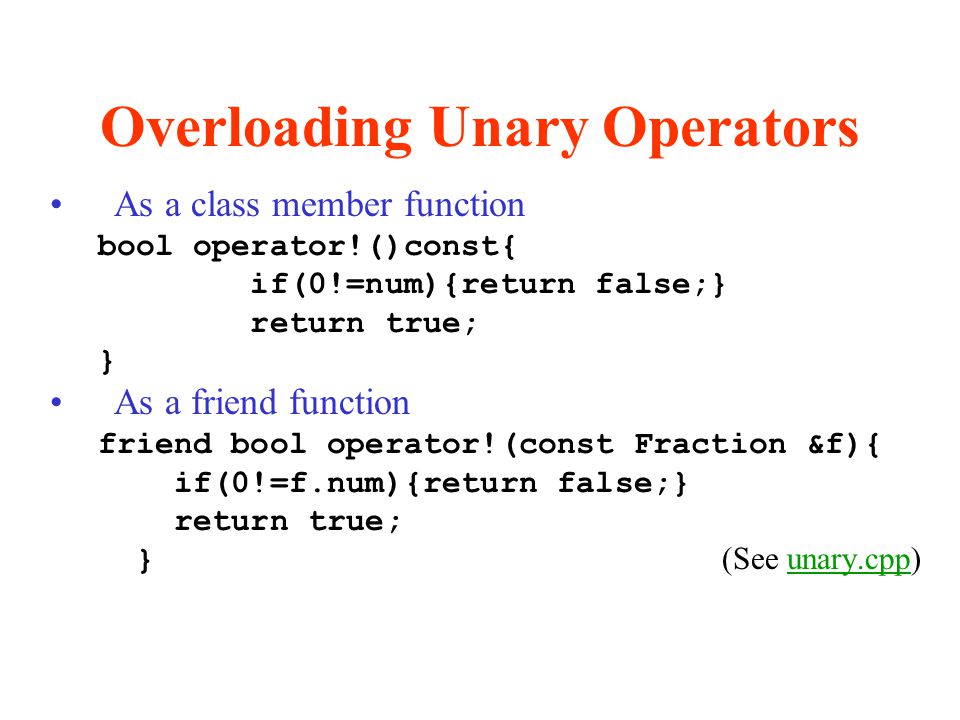 Overloading Unary Operators

• As a class member function

bool operator!()const{
        if(0!=num){return false;}
        return true;
}

• As a friend function

friend bool operator!(const Fraction &f){
    if(0!=f.num){return false;}
    return true;
  }

(See unary.cpp)